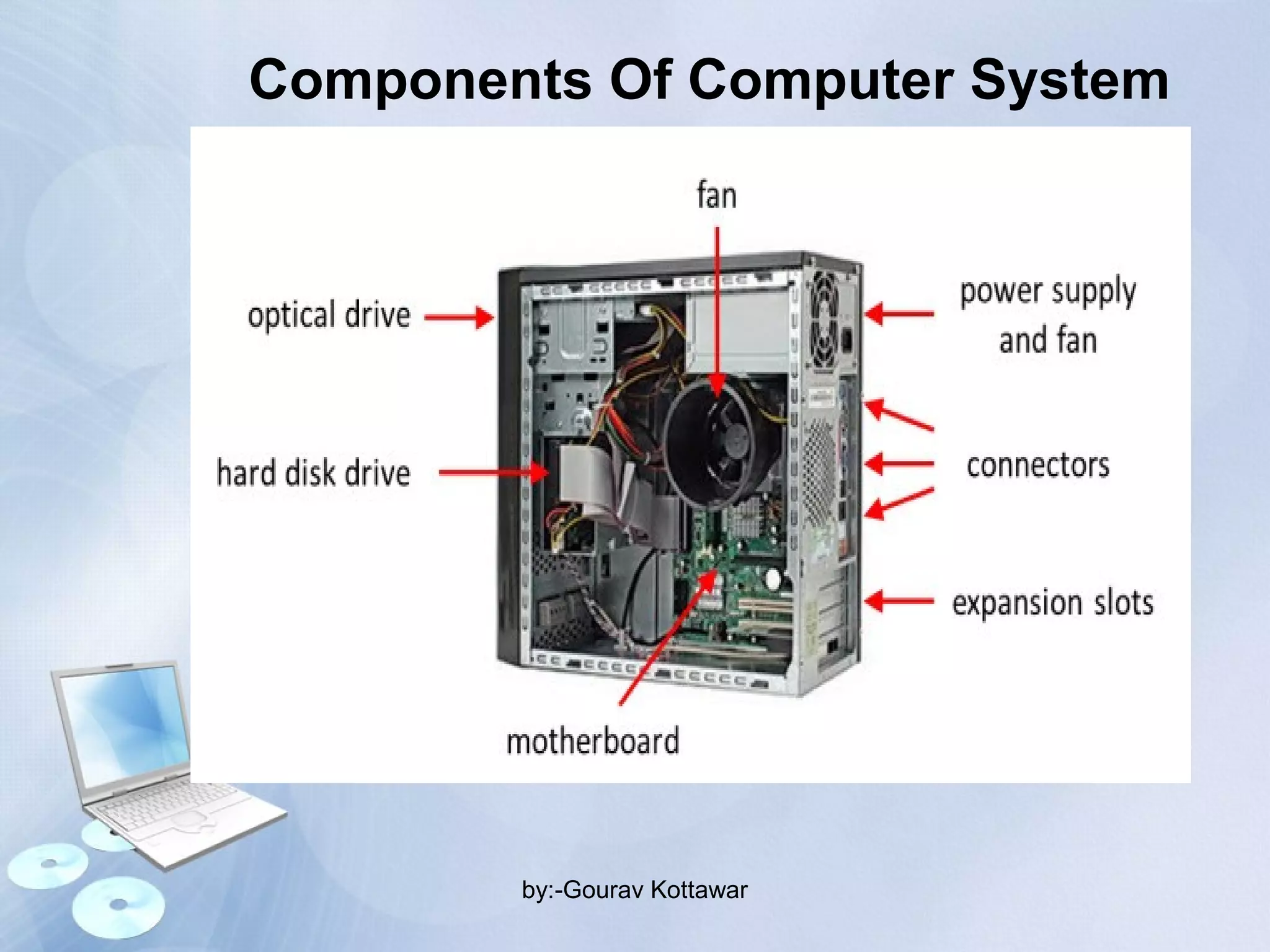 Components Of Computer System

fan

optical drive

power supply and fan

hard disk drive

connectors

expansion slots

motherboard

by:-Gourav Kottawar